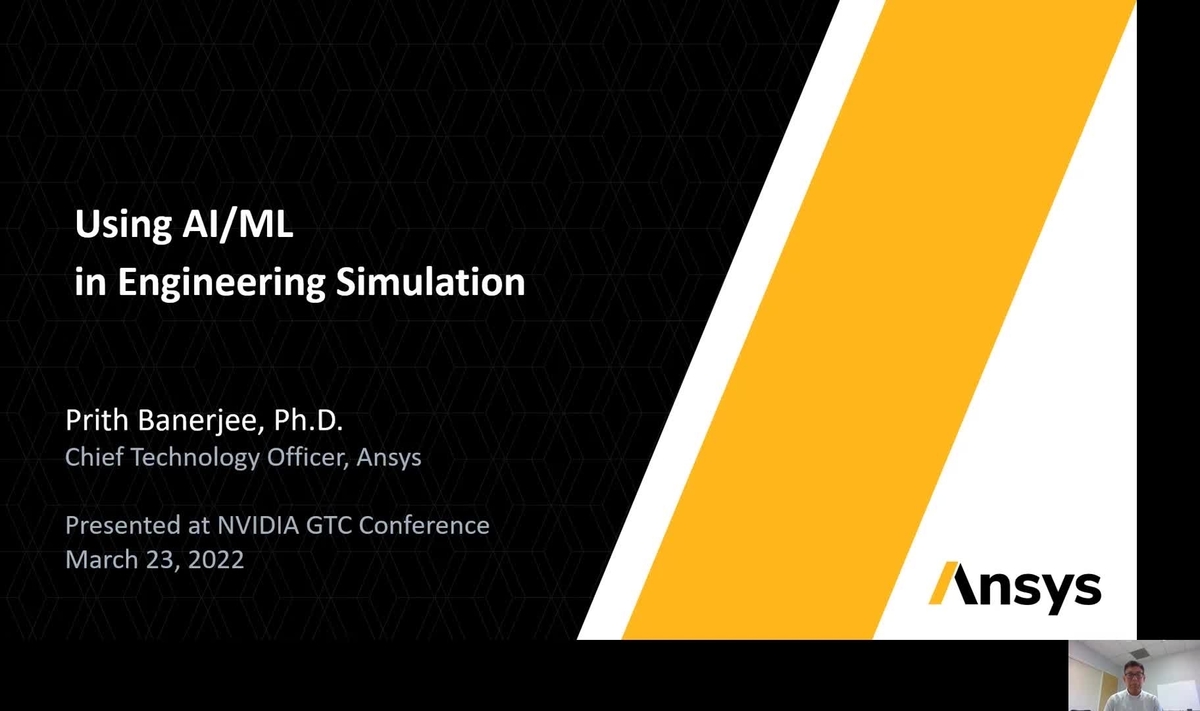 Using AI/ML
in Engineering Simulation

Prith Banerjee, Ph.D.
Chief Technology Officer, Ansys

Presented at NVIDIA GTC Conference
March 23, 2022

Ansys